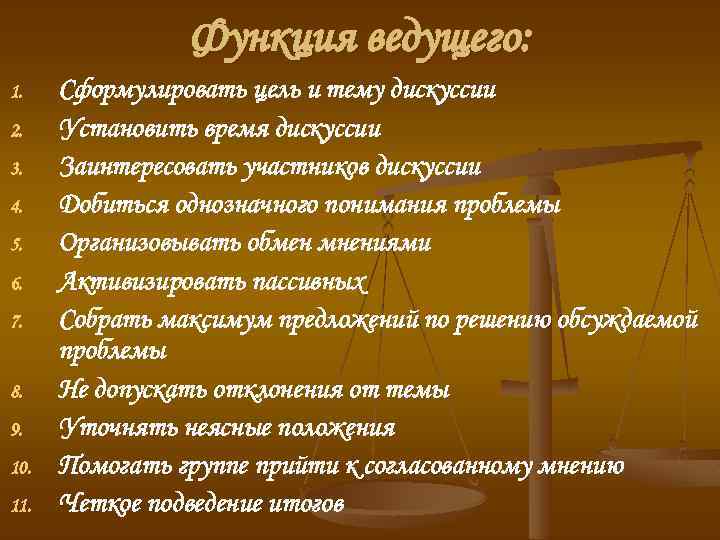 Функция ведущего:

1. Сформулировать цель и тему дискуссии
2. Установить время дискуссии
3. Заинтересовать участников дискуссии
4. Добиться однозначного понимания проблемы
5. Организовывать обмен мнениями
6. Активизировать пассивных
7. Собрать максимум предложений по решению обсуждаемой проблемы
8. Не допускать отклонения от темы
9. Уточнять неясные положения
10. Помогать группе прийти к согласованному мнению
11. Четкое подведение итогов